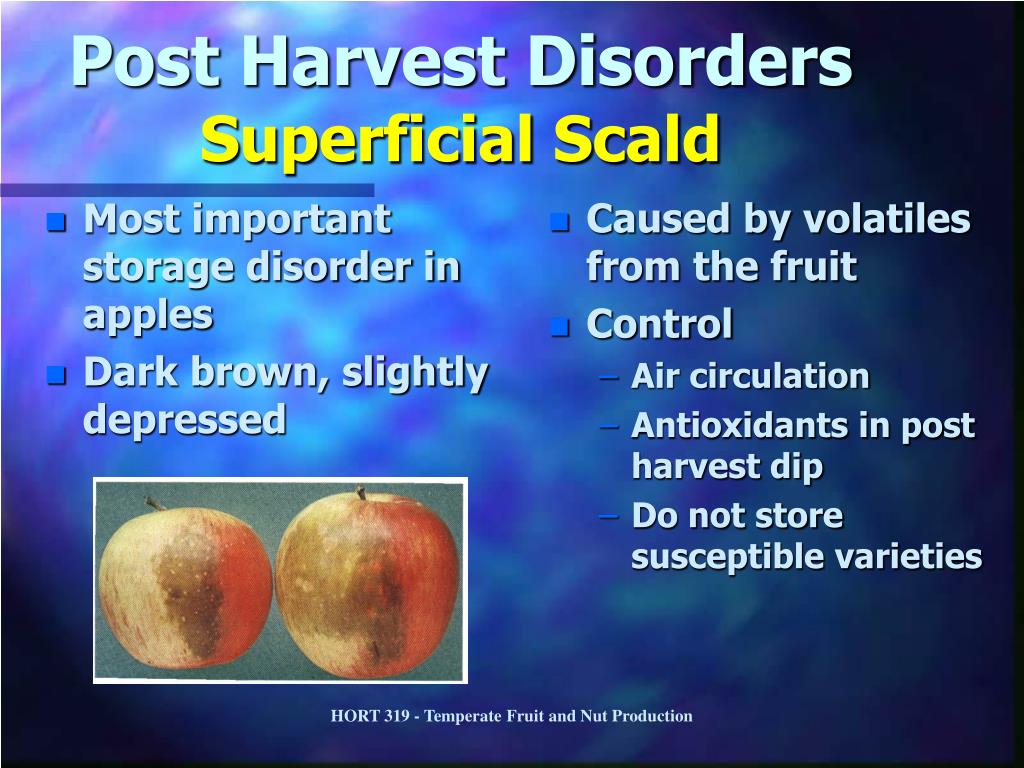 Post Harvest Disorders
Superficial Scald

- Most important storage disorder in apples
- Dark brown, slightly depressed

- Caused by volatiles from the fruit
- Control
  – Air circulation
  – Antioxidants in post harvest dip
  – Do not store susceptible varieties

HORT 319 - Temperate Fruit and Nut Production